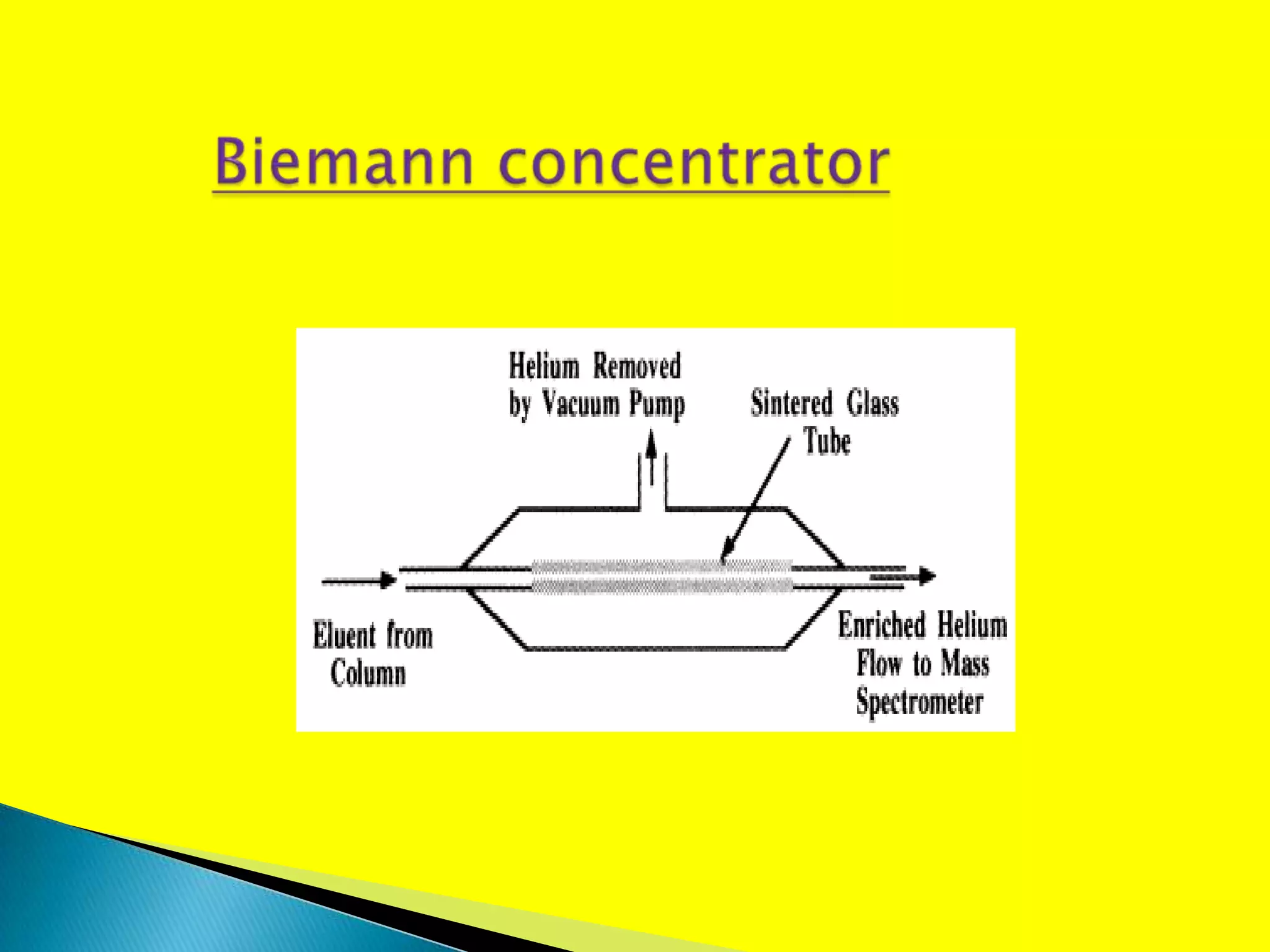 Biemann concentrator

Helium Removed by Vacuum Pump

Sintered Glass Tube

Eluent from Column

Enriched Helium Flow to Mass Spectrometer